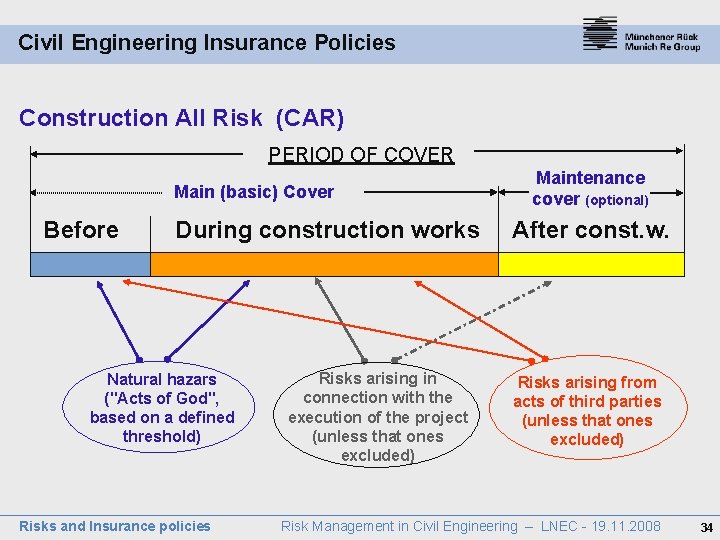 Civil Engineering Insurance Policies

Münchener Rück
Munich Re Group

Construction All Risk (CAR)

PERIOD OF COVER

Main (basic) Cover

Maintenance cover (optional)

Before

During construction works

After const.w.

Natural hazars ("Acts of God", based on a defined threshold)

Risks arising in connection with the execution of the project (unless that ones excluded)

Risks arising from acts of third parties (unless that ones excluded)

Risks and Insurance policies

Risk Management in Civil Engineering – LNEC - 19.11.2008

34